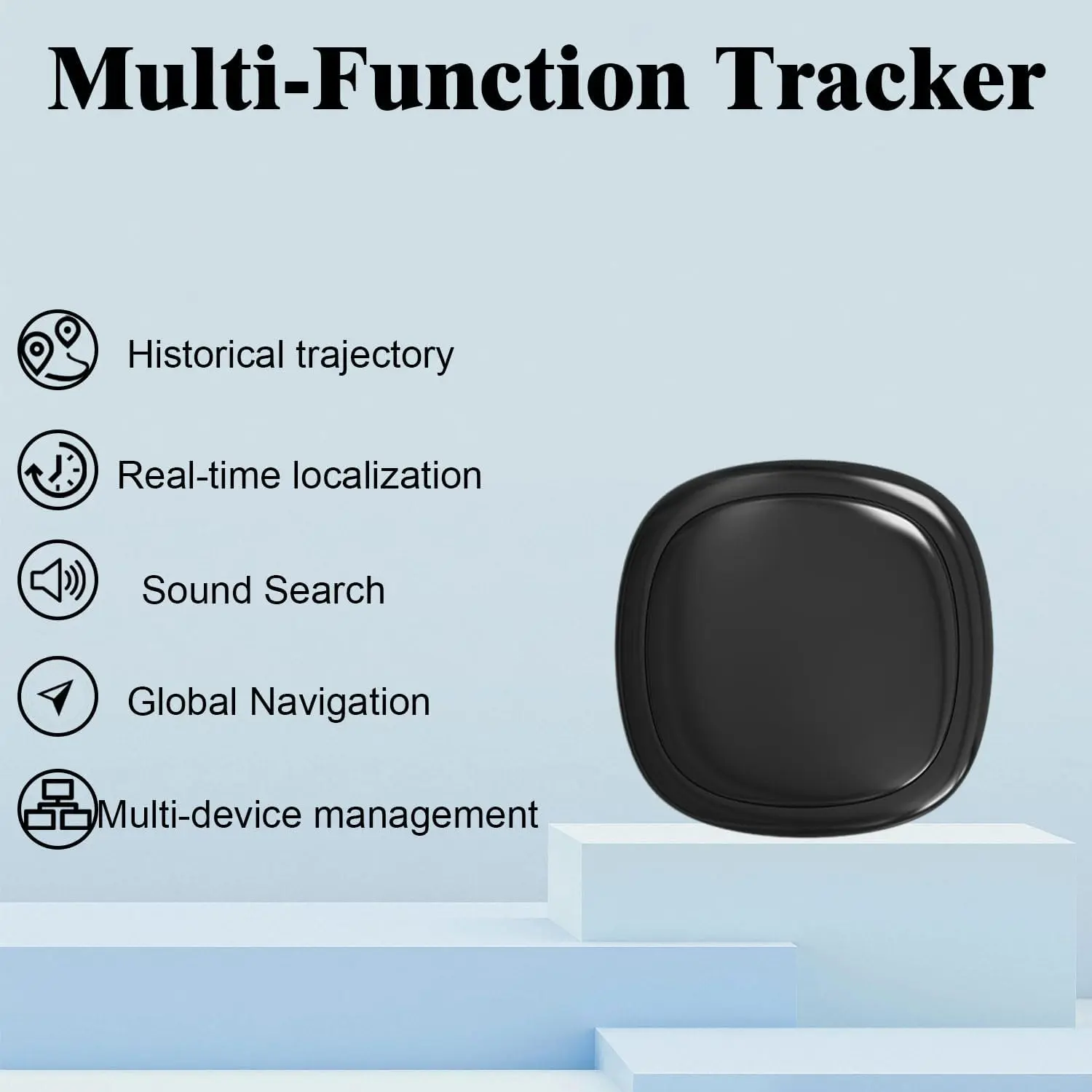 Multi-Function Tracker

Historical trajectory

Real-time localization

Sound Search

Global Navigation

Multi-device management